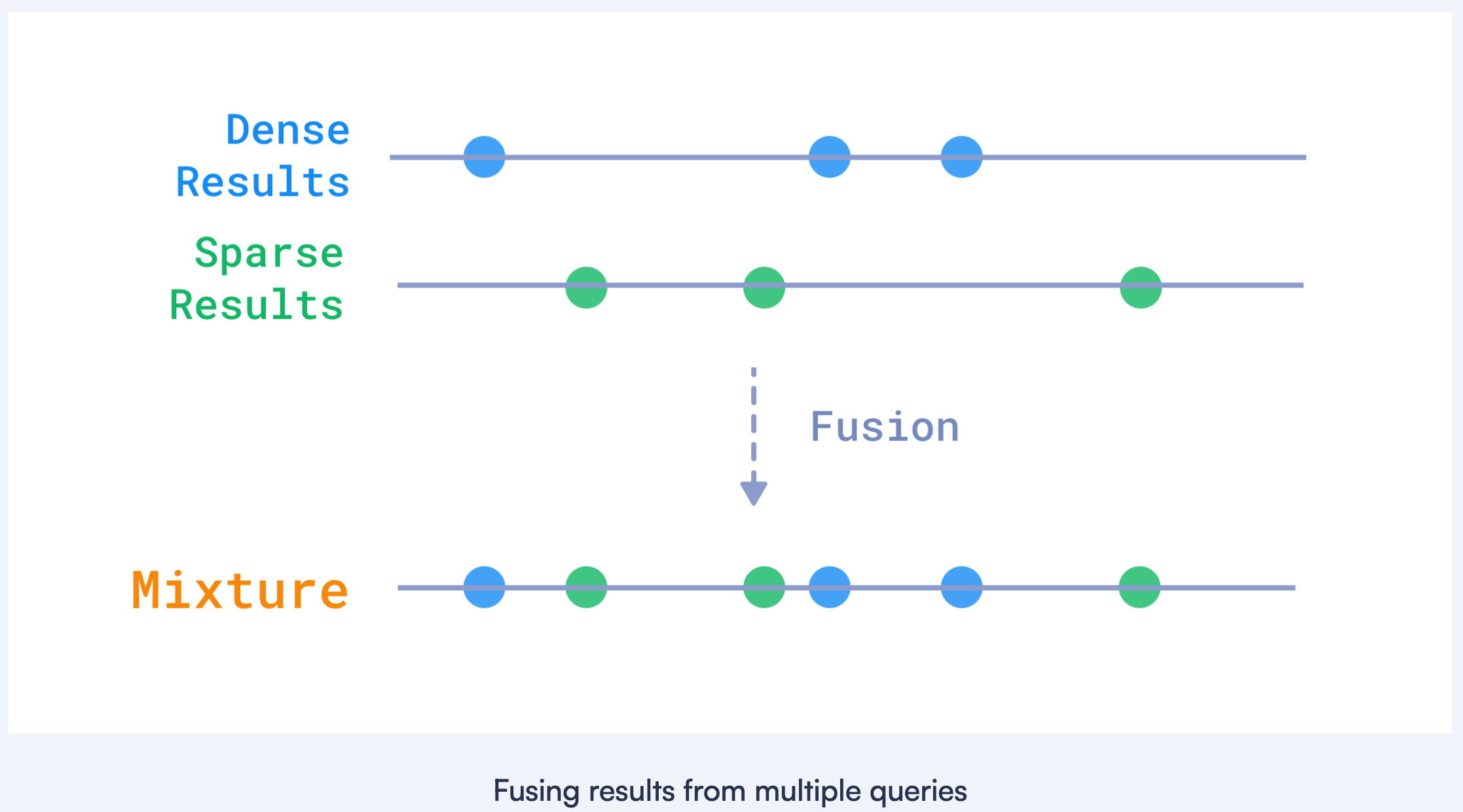 Dense Results

Sparse Results

Fusion

Mixture

Fusing results from multiple queries